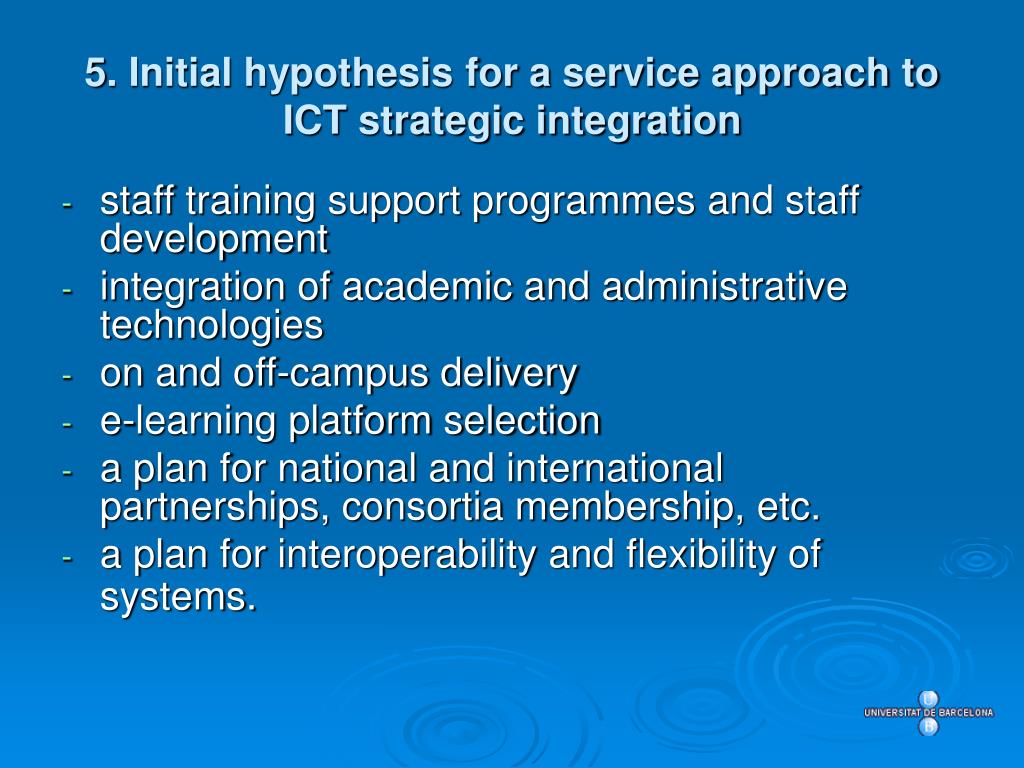 5. Initial hypothesis for a service approach to ICT strategic integration

- staff training support programmes and staff development
- integration of academic and administrative technologies
- on and off-campus delivery
- e-learning platform selection
- a plan for national and international partnerships, consortia membership, etc.
- a plan for interoperability and flexibility of systems.

U
UNIVERSITAT DE BARCELONA
B